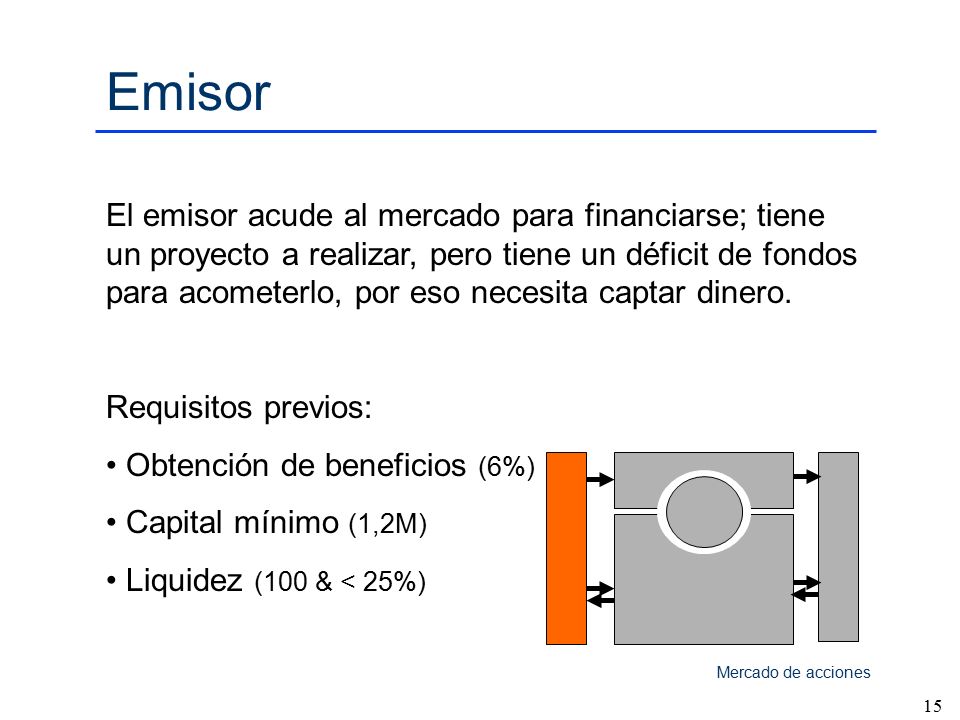 Emisor

El emisor acude al mercado para financiarse; tiene un proyecto a realizar, pero tiene un déficit de fondos para acometerlo, por eso necesita captar dinero.

Requisitos previos:

• Obtención de beneficios (6%)

• Capital mínimo (1,2M)

• Liquidez (100 & < 25%)

Mercado de acciones

15